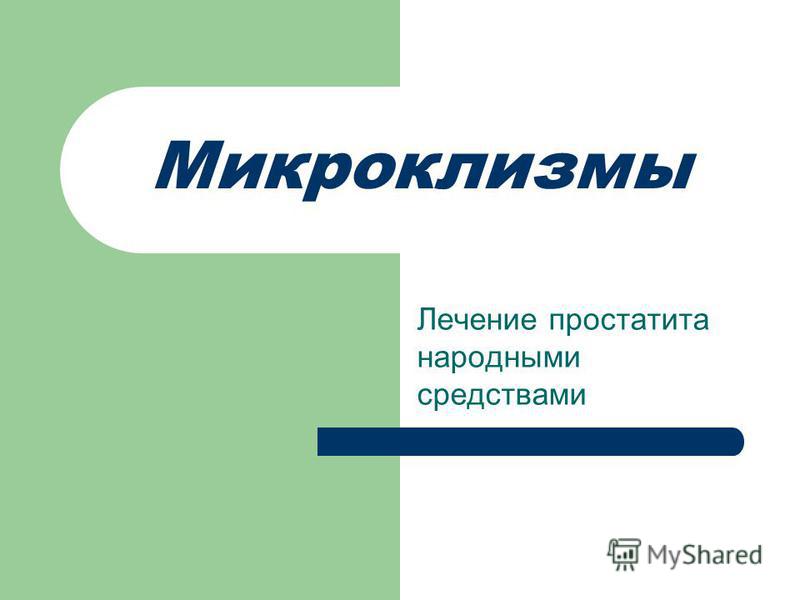 Микроклизмы

Лечение простатита народными средствами

MyShared